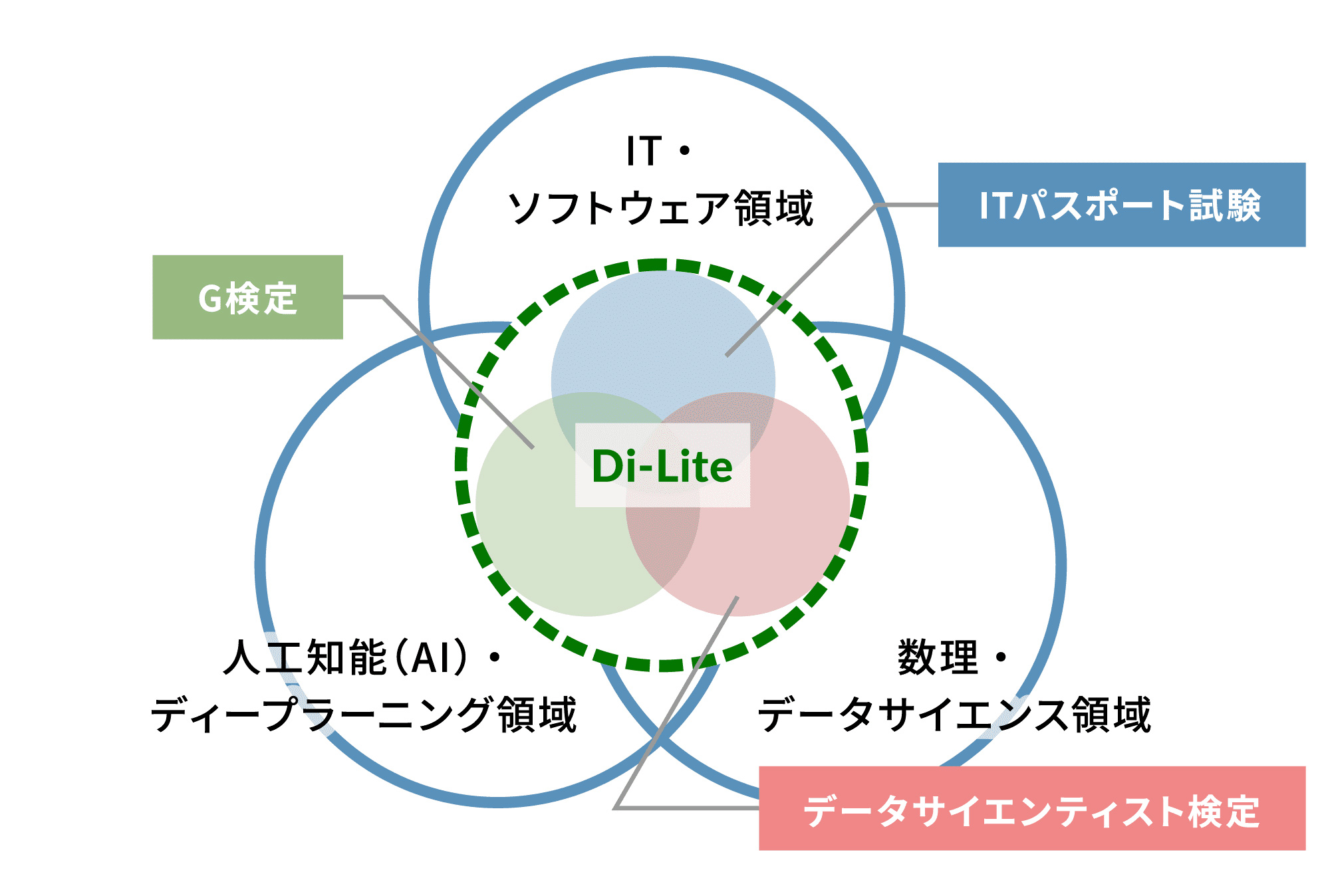 IT・
ソフトウェア領域

ITパスポート試験

G検定

Di-Lite

人工知能(AI)・
ディープラーニング領域

数理・
データサイエンス領域

データサイエンティスト検定